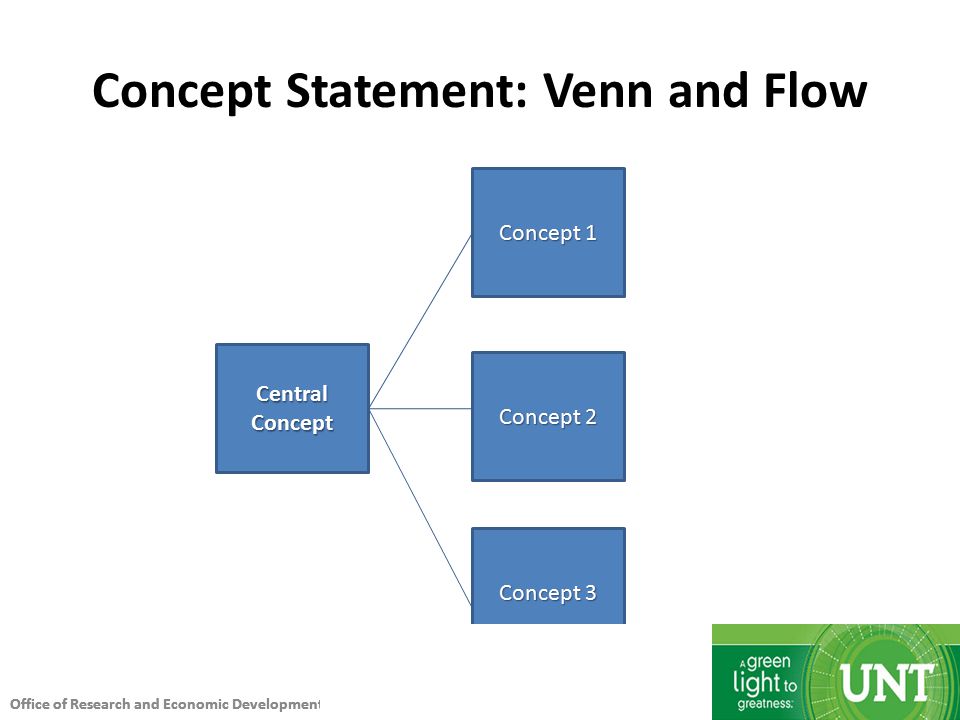 Concept Statement: Venn and Flow

Central Concept

Concept 1

Concept 2

Concept 3

Office of Research and Economic Development

A green light to greatness.

UNT